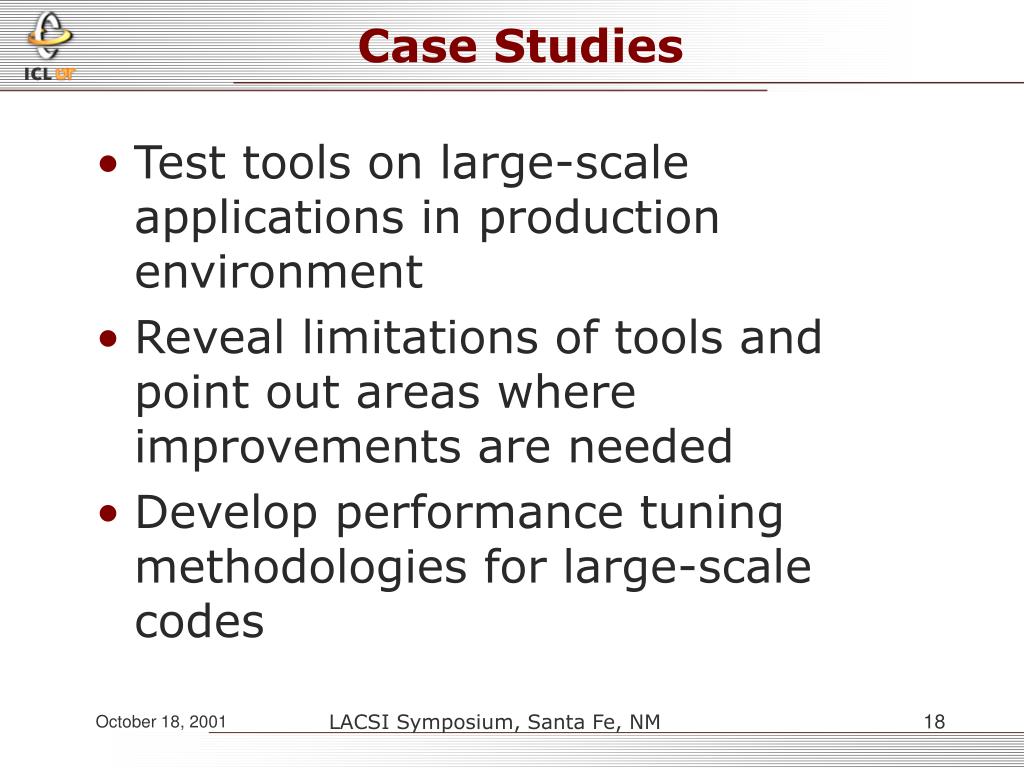 ICL UT

Case Studies

• Test tools on large-scale applications in production environment
• Reveal limitations of tools and point out areas where improvements are needed
• Develop performance tuning methodologies for large-scale codes

October 18, 2001

LACSI Symposium, Santa Fe, NM

18